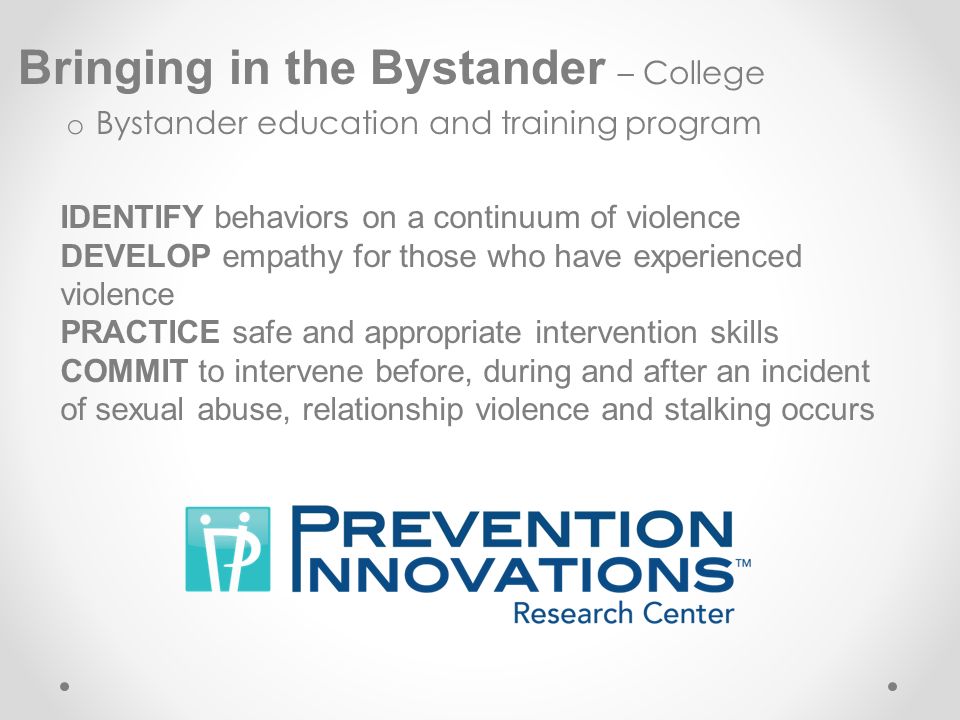 Bringing in the Bystander – College

o Bystander education and training program

IDENTIFY behaviors on a continuum of violence
DEVELOP empathy for those who have experienced violence
PRACTICE safe and appropriate intervention skills
COMMIT to intervene before, during and after an incident of sexual abuse, relationship violence and stalking occurs

PREVENTION INNOVATIONS™
Research Center